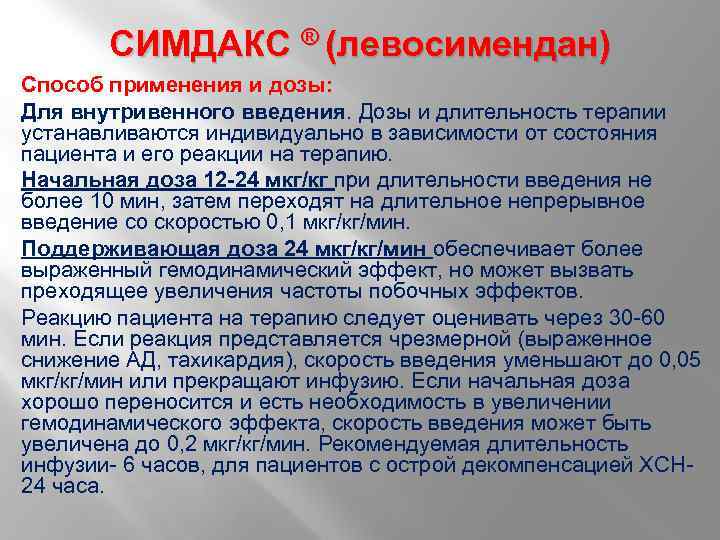 СИМДАКС ® (левосимендан)

Способ применения и дозы:

Для внутривенного введения. Дозы и длительность терапии устанавливаются индивидуально в зависимости от состояния пациента и его реакции на терапию.

Начальная доза 12-24 мкг/кг при длительности введения не более 10 мин, затем переходят на длительное непрерывное введение со скоростью 0,1 мкг/кг/мин.

Поддерживающая доза 24 мкг/кг/мин обеспечивает более выраженный гемодинамический эффект, но может вызвать преходящее увеличения частоты побочных эффектов.

Реакцию пациента на терапию следует оценивать через 30-60 мин. Если реакция представляется чрезмерной (выраженное снижение АД, тахикардия), скорость введения уменьшают до 0,05 мкг/кг/мин или прекращают инфузию. Если начальная доза хорошо переносится и есть необходимость в увеличении гемодинамического эффекта, скорость введения может быть увеличена до 0,2 мкг/кг/мин. Рекомендуемая длительность инфузии- 6 часов, для пациентов с острой декомпенсацией ХСН- 24 часа.